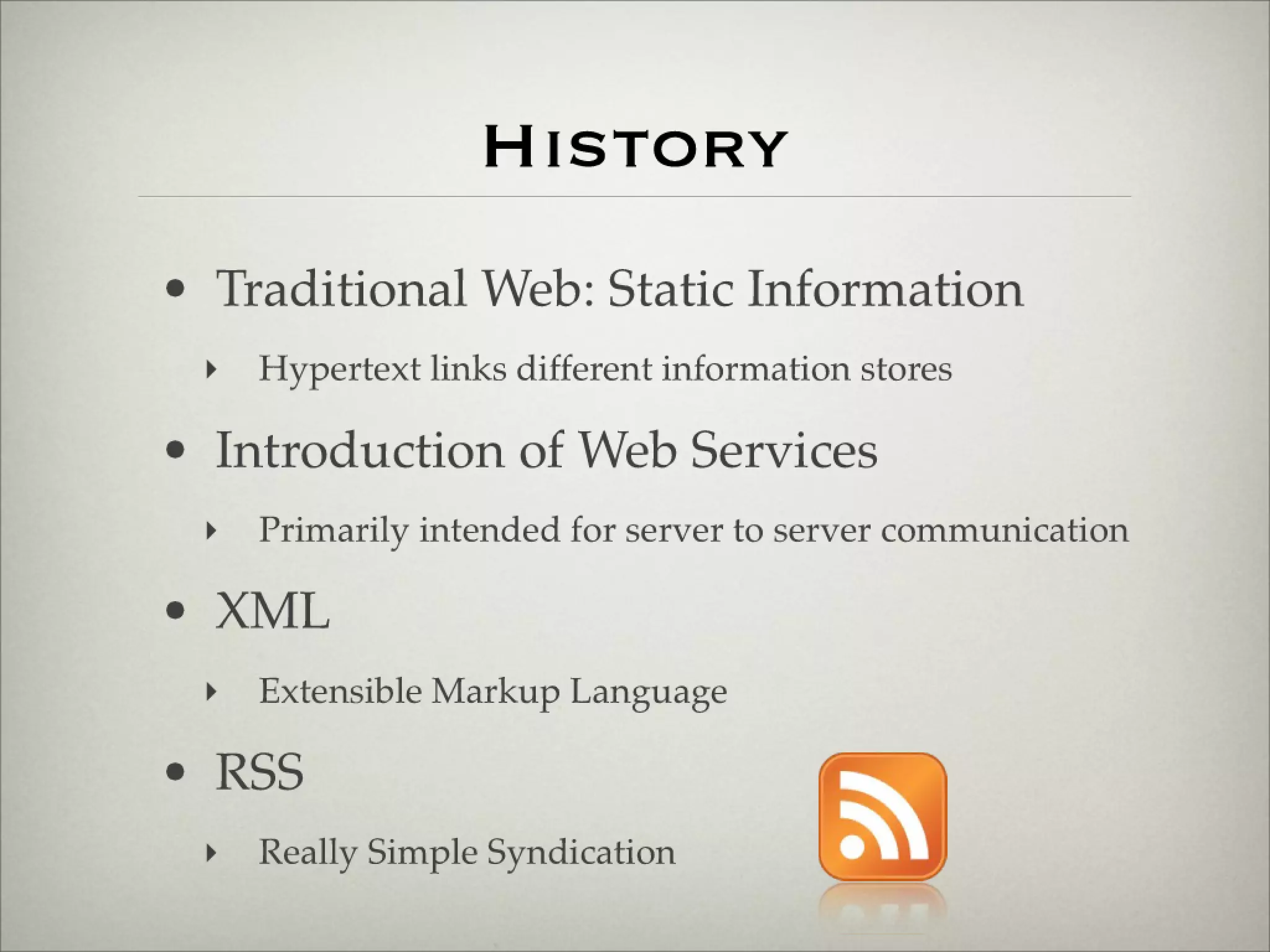 HISTORY

• Traditional Web: Static Information

‣ Hypertext links different information stores

• Introduction of Web Services

‣ Primarily intended for server to server communication

• XML

‣ Extensible Markup Language

• RSS

‣ Really Simple Syndication